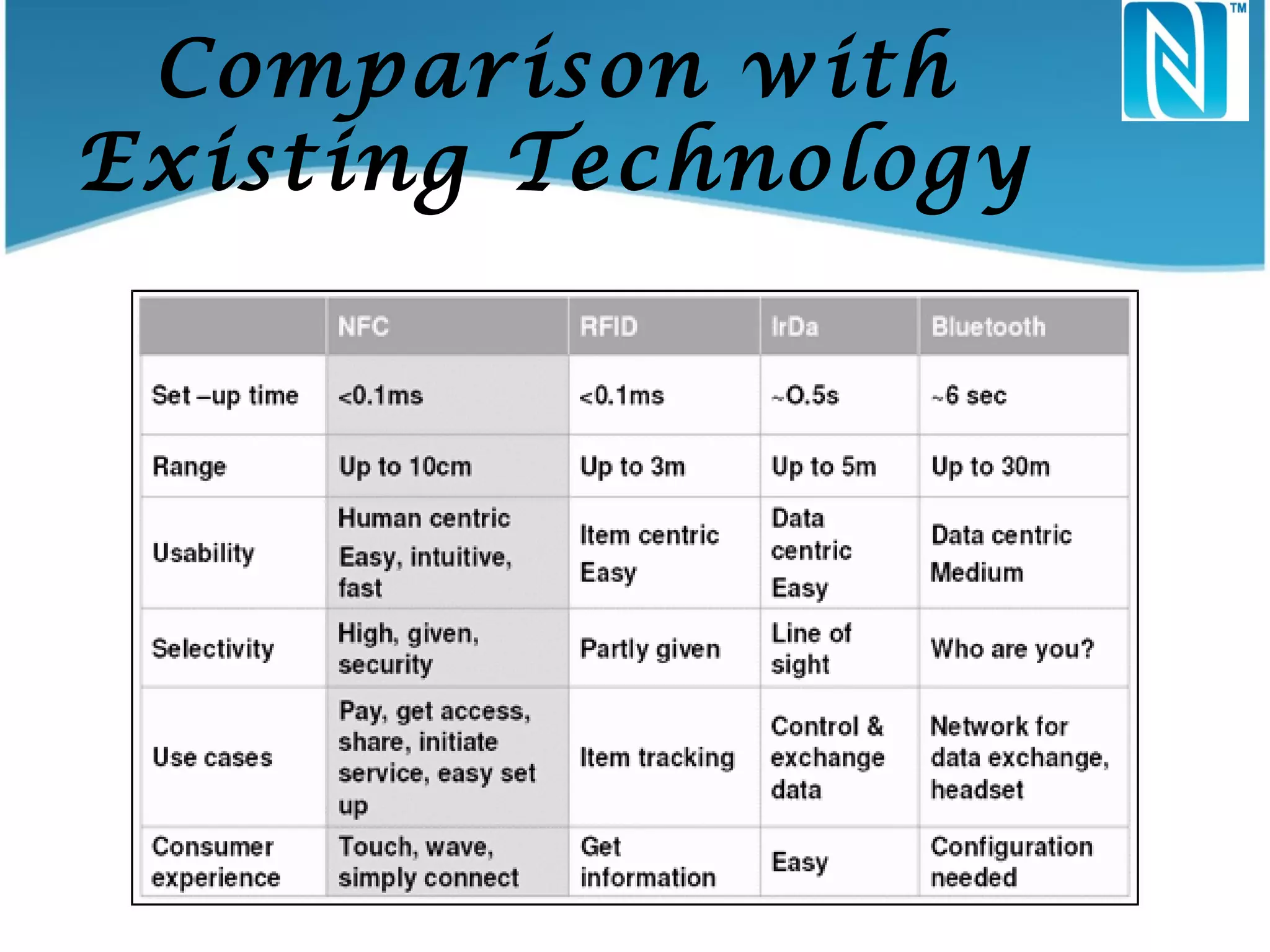 Comparison with Existing Technology

TM

| | NFC | RFID | IrDa | Bluetooth |
|---|---|---|---|---|
| Set –up time | <0.1ms | <0.1ms | ~0.5s | ~6 sec |
| Range | Up to 10cm | Up to 3m | Up to 5m | Up to 30m |
| Usability | Human centric Easy, intuitive, fast | Item centric Easy | Data centric Easy | Data centric Medium |
| Selectivity | High, given, security | Partly given | Line of sight | Who are you? |
| Use cases | Pay, get access, share, initiate service, easy set up | Item tracking | Control & exchange data | Network for data exchange, headset |
| Consumer experience | Touch, wave, simply connect | Get information | Easy | Configuration needed |